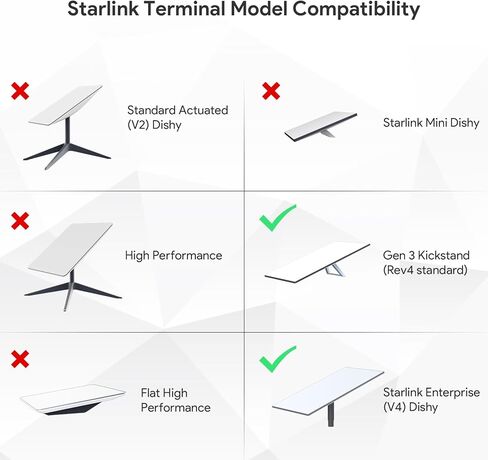 Starlink Terminal Model Compatibility

Standard Actuated (V2) Dishy

Starlink Mini Dishy

High Performance

Gen 3 Kickstand (Rev4 standard)

Flat High Performance

Starlink Enterprise (V4) Dishy